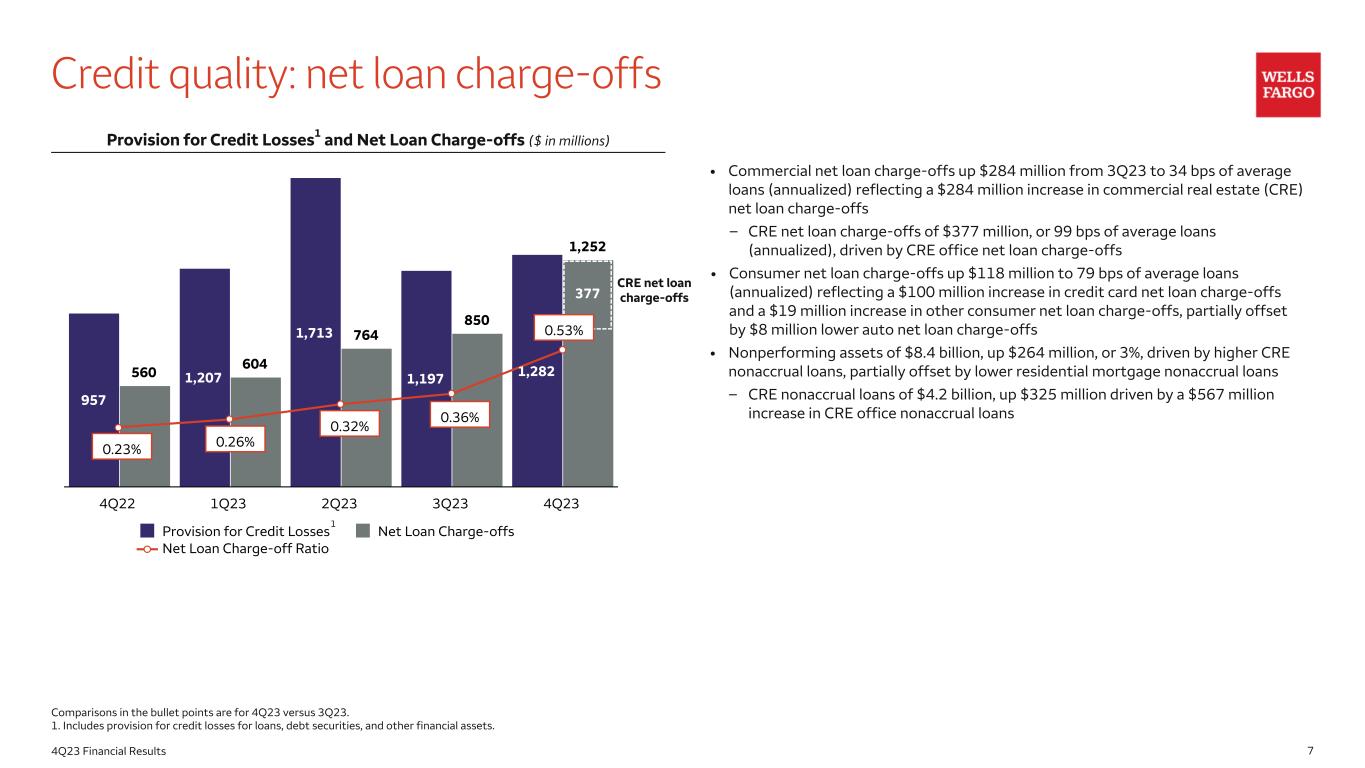 Credit quality: net loan charge-offs

WELLS FARGO

Provision for Credit Losses$^1$ and Net Loan Charge-offs ($ in millions)

957
560
1,207
604
1,713
764
1,197
850
1,282
1,252
377
CRE net loan charge-offs

0.23%
0.26%
0.32%
0.36%
0.53%

4Q22
1Q23
2Q23
3Q23
4Q23

Provision for Credit Losses$^1$
Net Loan Charge-offs
Net Loan Charge-off Ratio

• Commercial net loan charge-offs up $284 million from 3Q23 to 34 bps of average loans (annualized) reflecting a $284 million increase in commercial real estate (CRE) net loan charge-offs

– CRE net loan charge-offs of $377 million, or 99 bps of average loans (annualized), driven by CRE office net loan charge-offs

• Consumer net loan charge-offs up $118 million to 79 bps of average loans (annualized) reflecting a $100 million increase in credit card net loan charge-offs and a $19 million increase in other consumer net loan charge-offs, partially offset by $8 million lower auto net loan charge-offs

• Nonperforming assets of $8.4 billion, up $264 million, or 3%, driven by higher CRE nonaccrual loans, partially offset by lower residential mortgage nonaccrual loans

– CRE nonaccrual loans of $4.2 billion, up $325 million driven by a $567 million increase in CRE office nonaccrual loans

Comparisons in the bullet points are for 4Q23 versus 3Q23.
1. Includes provision for credit losses for loans, debt securities, and other financial assets.

4Q23 Financial Results
7